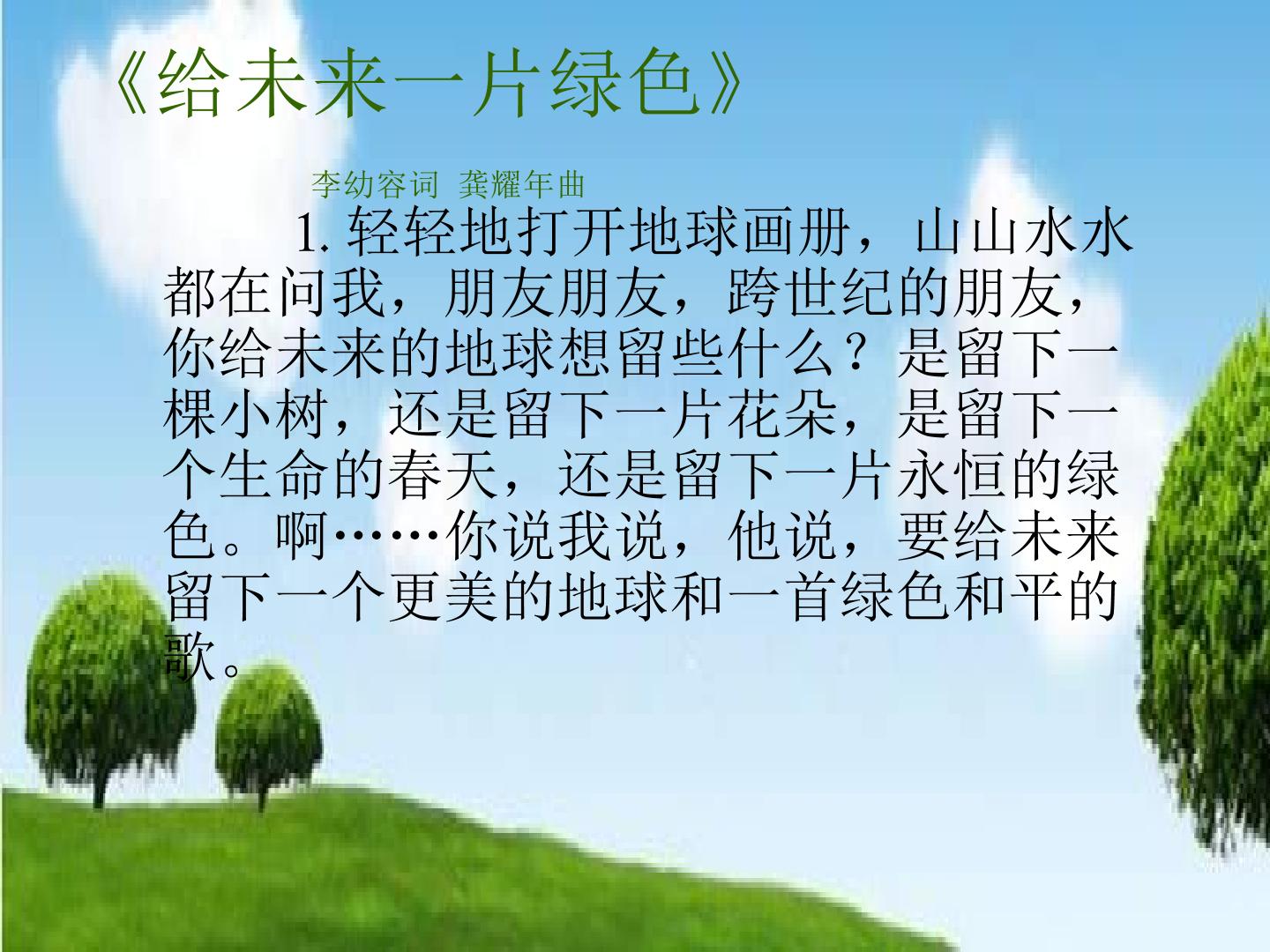 《给未来一片绿色》

李幼容词 龚耀年曲

1. 轻轻地打开地球画册，山山水水都在问我，朋友朋友，跨世纪的朋友，你给未来的地球想留些什么？是留下一棵小树，还是留下一片花朵，是留下一个生命的春天，还是留下一片永恒的绿色。啊……你说我说，他说，要给未来留下一个更美的地球和一首绿色和平的歌。